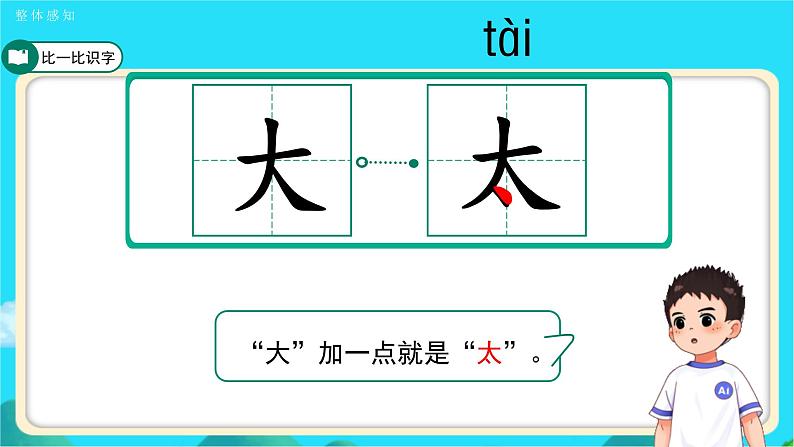 整体感知

比一比识字

tài

大

太

“大”加一点就是“太”。

AI